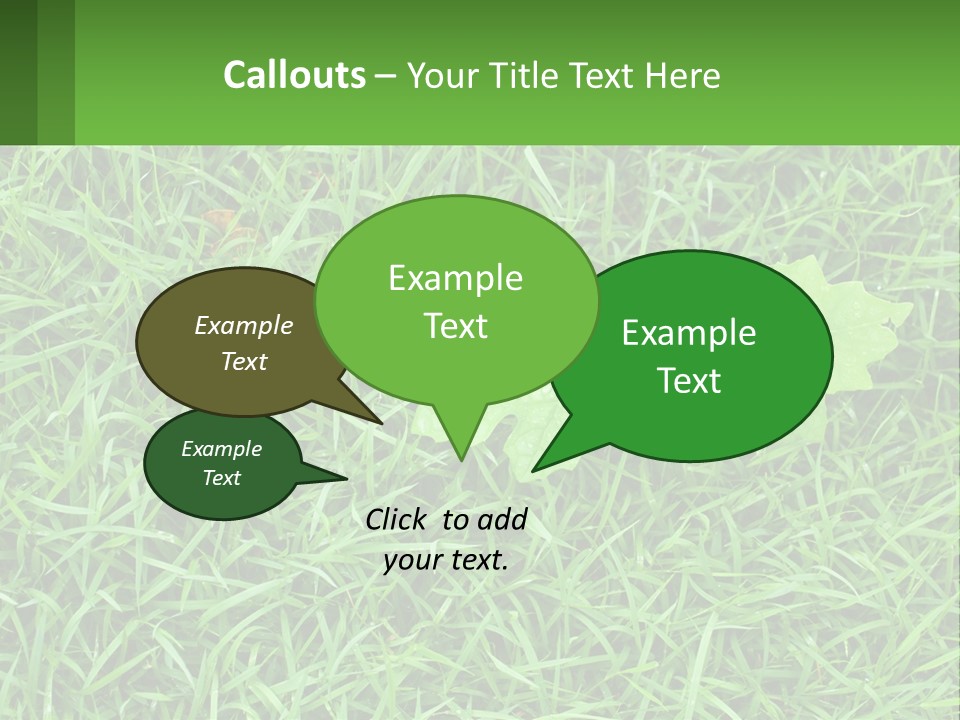 Callouts – Your Title Text Here

Example Text

Example Text

Example Text

Example Text

Click to add your text.